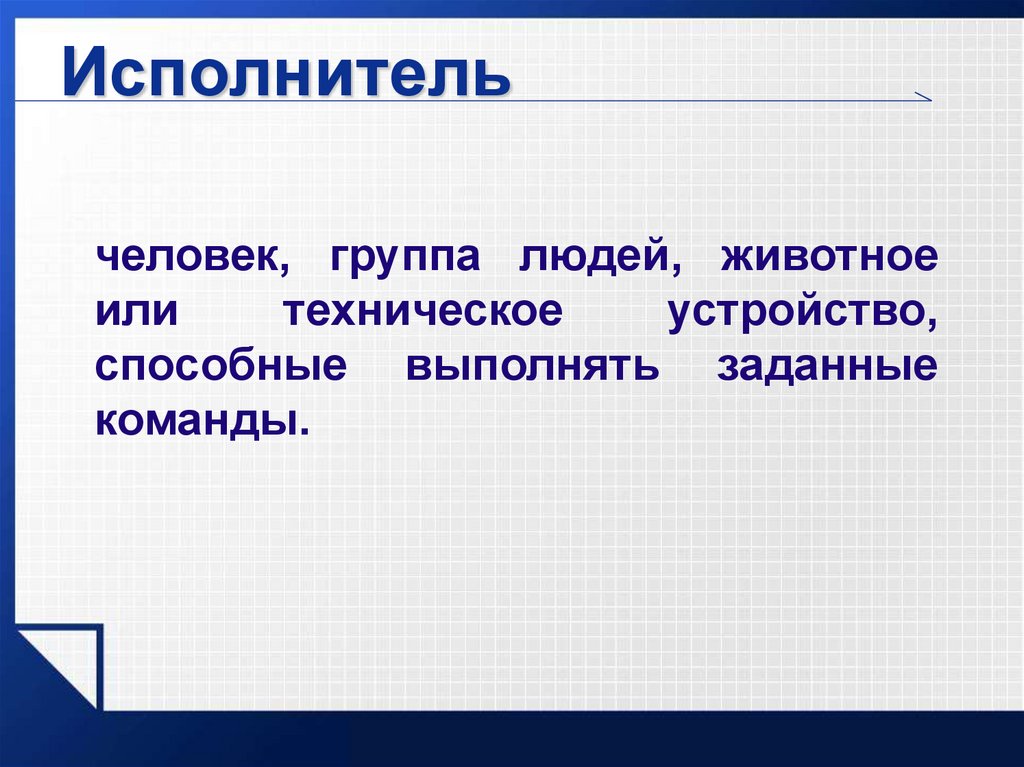 Исполнитель

человек, группа людей, животное или техническое устройство, способные выполнять заданные команды.